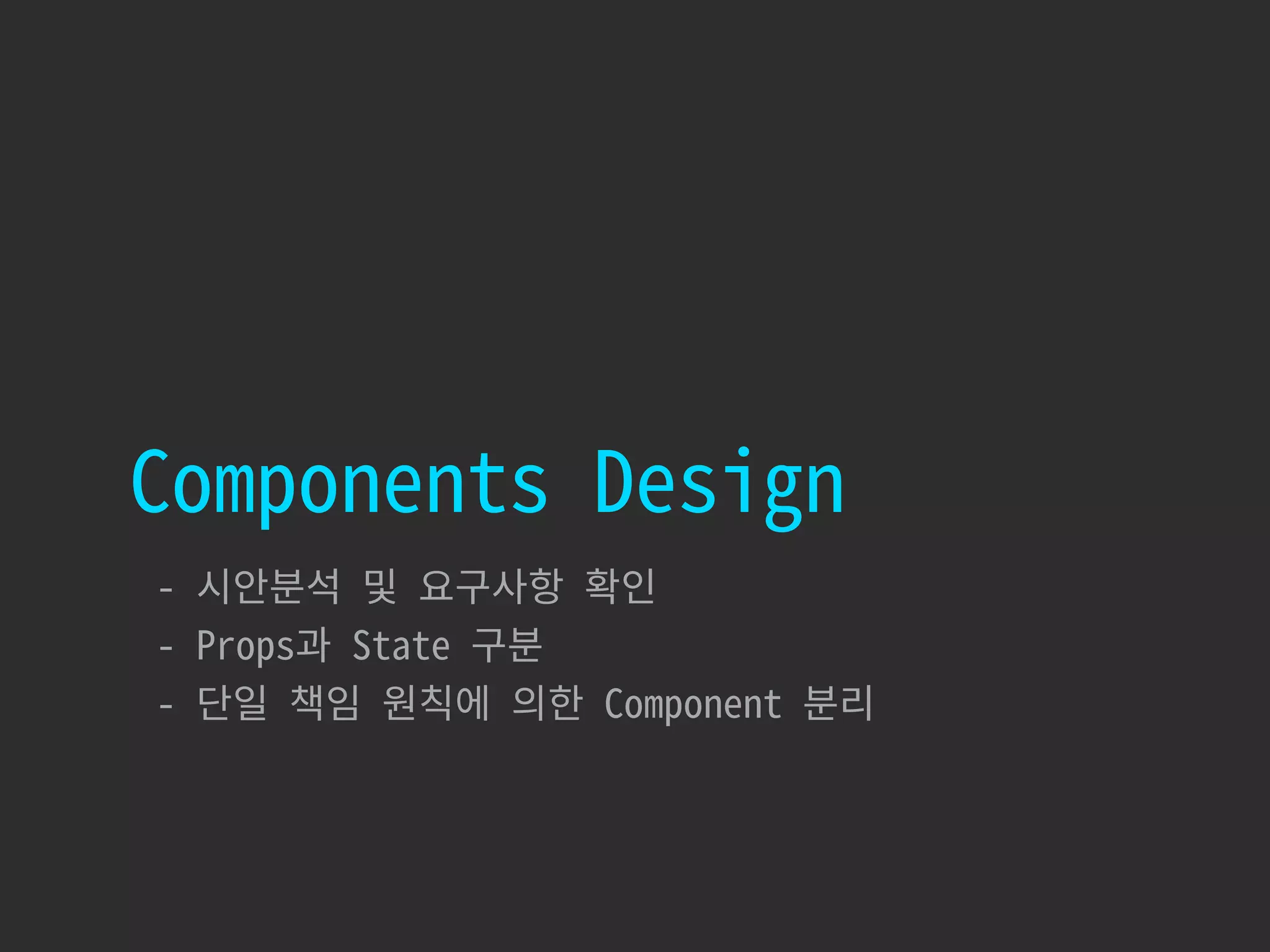 Components Design

- 시안분석 및 요구사항 확인
- Props과 State 구분
- 단일 책임 원칙에 의한 Component 분리